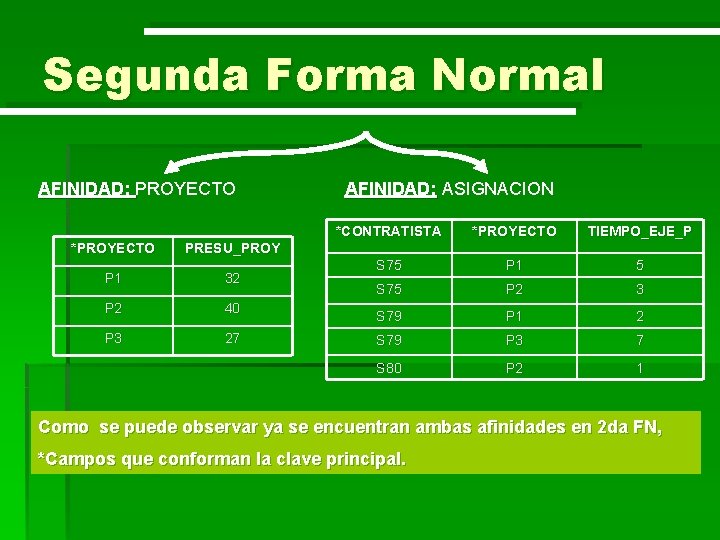 Segunda Forma Normal

AFINIDAD: PROYECTO

| *PROYECTO | PRESU_PROY |
|---|---|
| P1 | 32 |
| P2 | 40 |
| P3 | 27 |

AFINIDAD: ASIGNACION

| *CONTRATISTA | *PROYECTO | TIEMPO_EJE_P |
|---|---|---|
| S75 | P1 | 5 |
| S75 | P2 | 3 |
| S79 | P1 | 2 |
| S79 | P3 | 7 |
| S80 | P2 | 1 |

Como se puede observar ya se encuentran ambas afinidades en 2da FN,
*Campos que conforman la clave principal.